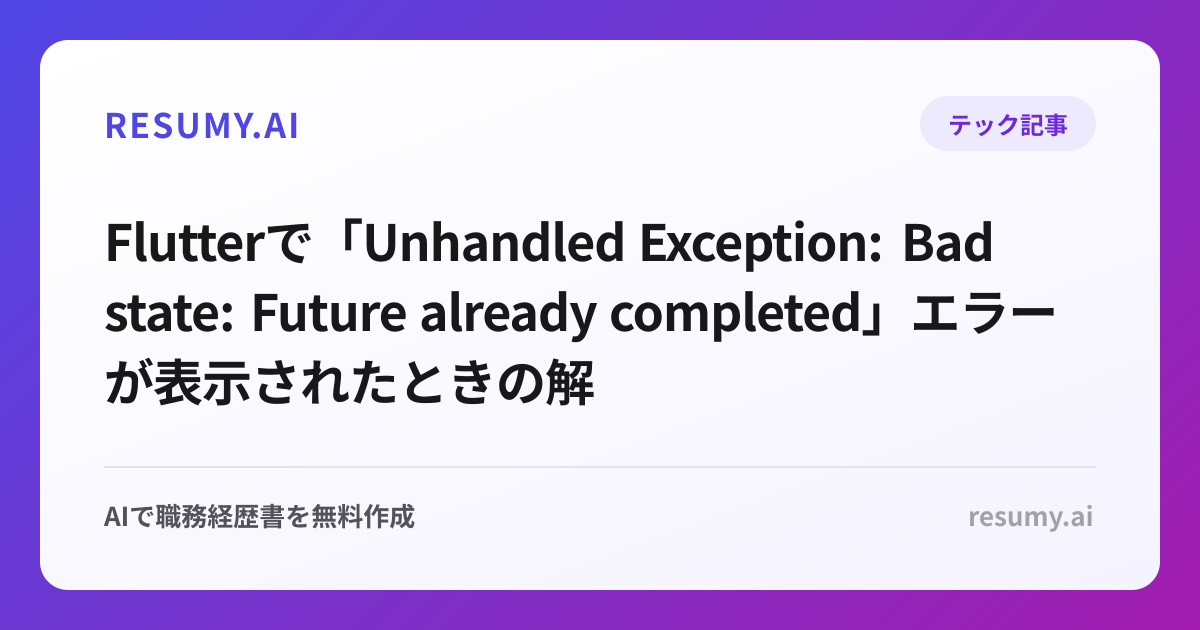 RESUMY.AI

テック記事

Flutterで「Unhandled Exception: Bad state: Future already completed」エラーが表示されたときの解

AIで職務経歴書を無料作成

resumy.ai